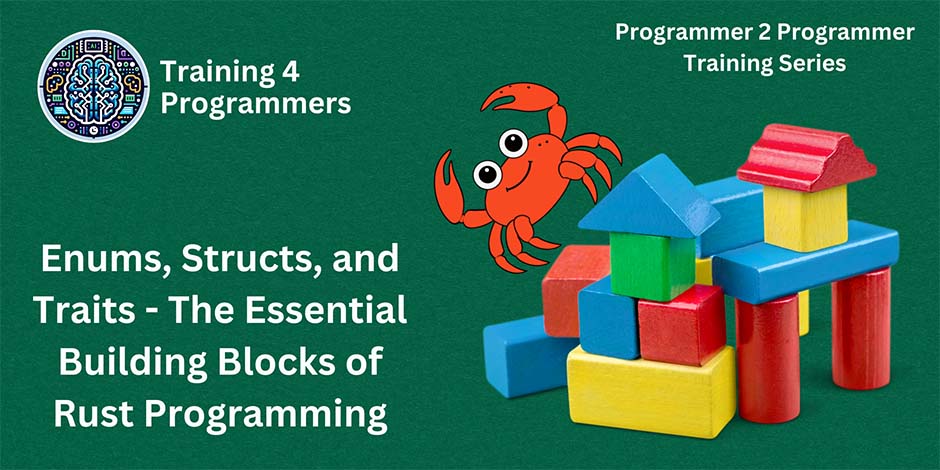 Training 4 Programmers

Programmer 2 Programmer Training Series

Enums, Structs, and Traits - The Essential Building Blocks of Rust Programming